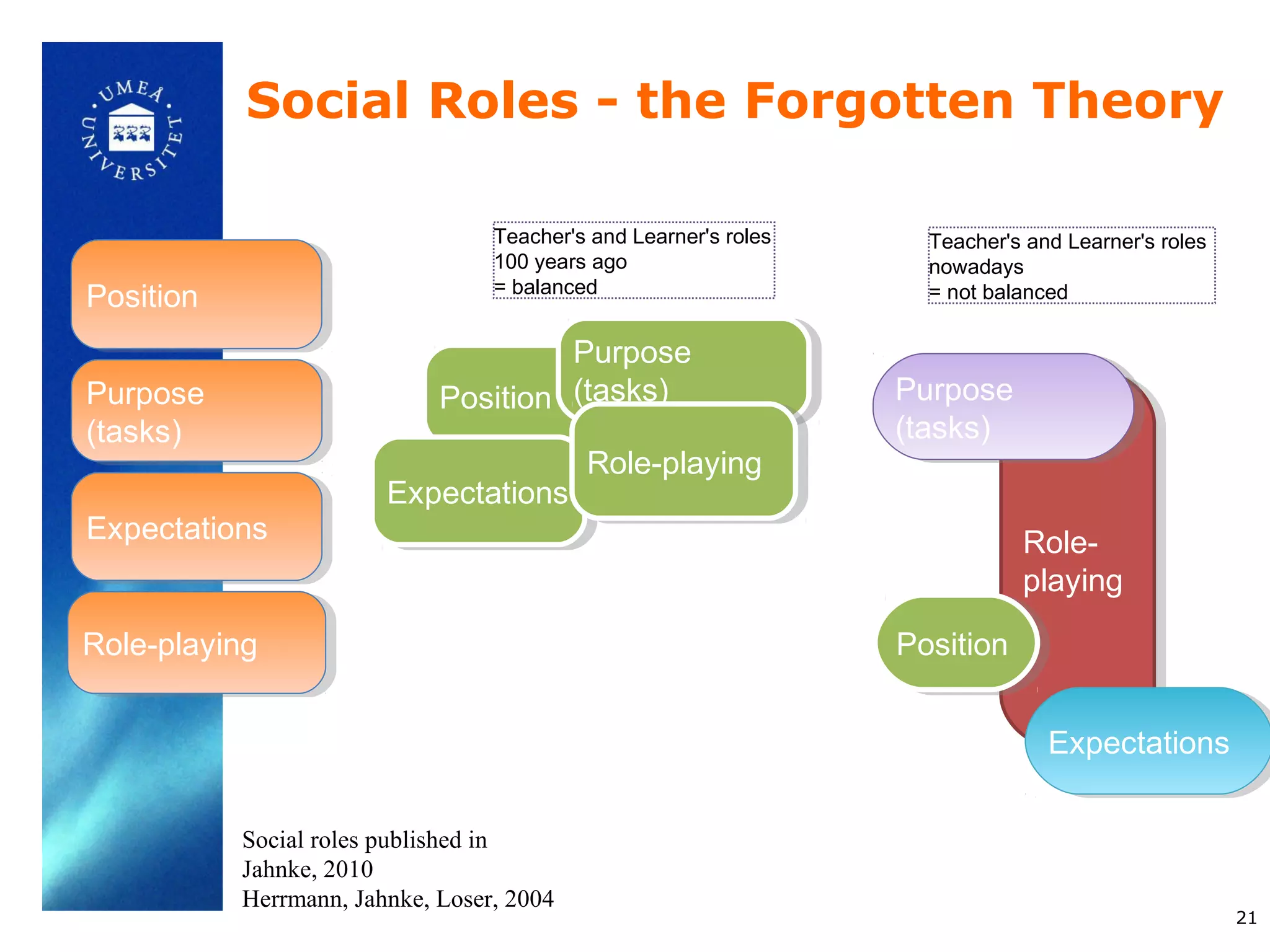 UMEÅ UNIVERSITET

Social Roles - the Forgotten Theory

Position

Purpose (tasks)

Expectations

Role-playing

Teacher's and Learner's roles 100 years ago = balanced

Position

Purpose (tasks)

Expectations

Role-playing

Teacher's and Learner's roles nowadays = not balanced

Purpose (tasks)

Role-playing

Position

Expectations

Social roles published in
Jahnke, 2010
Herrmann, Jahnke, Loser, 2004

21